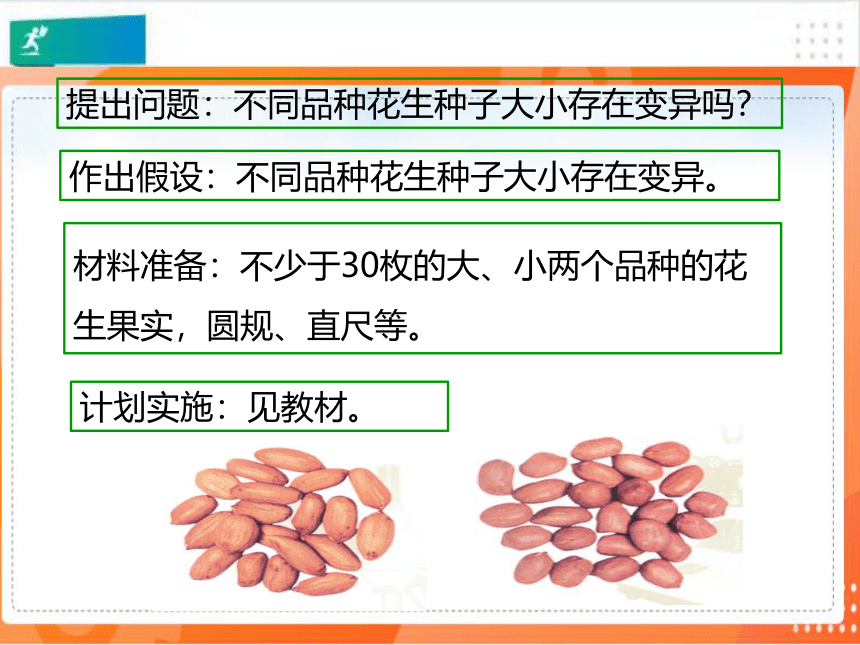 提出问题：不同品种花生种子大小存在变异吗？

作出假设：不同品种花生种子大小存在变异。

材料准备：不少于30枚的大、小两个品种的花生果实，圆规、直尺等。

计划实施：见教材。